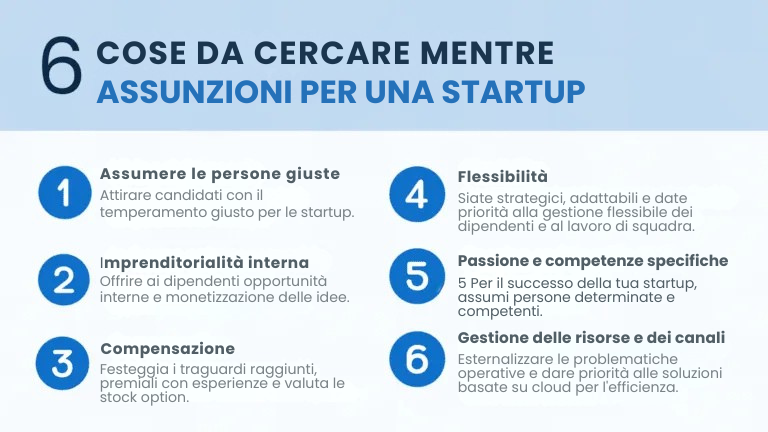 6 COSE DA CERCARE MENTRE ASSUNZIONI PER UNA STARTUP

1 Assumere le persone giuste
Attirare candidati con il temperamento giusto per le startup.

2 Imprenditorialità interna
Offrire ai dipendenti opportunità interne e monetizzazione delle idee.

3 Compensazione
Festeggia i traguardi raggiunti, premiali con esperienze e valuta le stock option.

4 Flessibilità
Siate strategici, adattabili e date priorità alla gestione flessibile dei dipendenti e al lavoro di squadra.

5 Passione e competenze specifiche
5 Per il successo della tua startup, assumi persone determinate e competenti.

6 Gestione delle risorse e dei canali
Esternalizzare le problematiche operative e dare priorità alle soluzioni basate su cloud per l'efficienza.